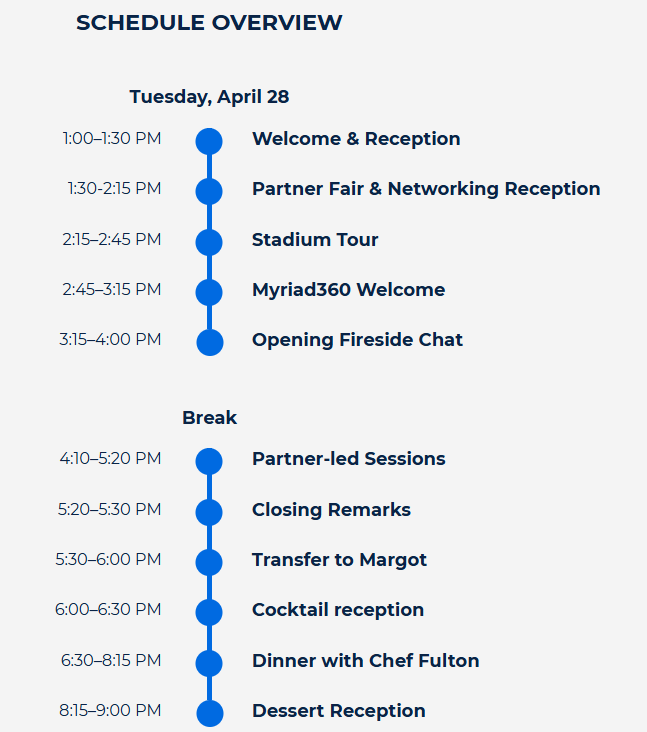 SCHEDULE OVERVIEW

Tuesday, April 28

1:00–1:30 PM Welcome & Reception

1:30-2:15 PM Partner Fair & Networking Reception

2:15–2:45 PM Stadium Tour

2:45–3:15 PM Myriad360 Welcome

3:15–4:00 PM Opening Fireside Chat

Break

4:10–5:20 PM Partner-led Sessions

5:20–5:30 PM Closing Remarks

5:30–6:00 PM Transfer to Margot

6:00–6:30 PM Cocktail reception

6:30–8:15 PM Dinner with Chef Fulton

8:15–9:00 PM Dessert Reception